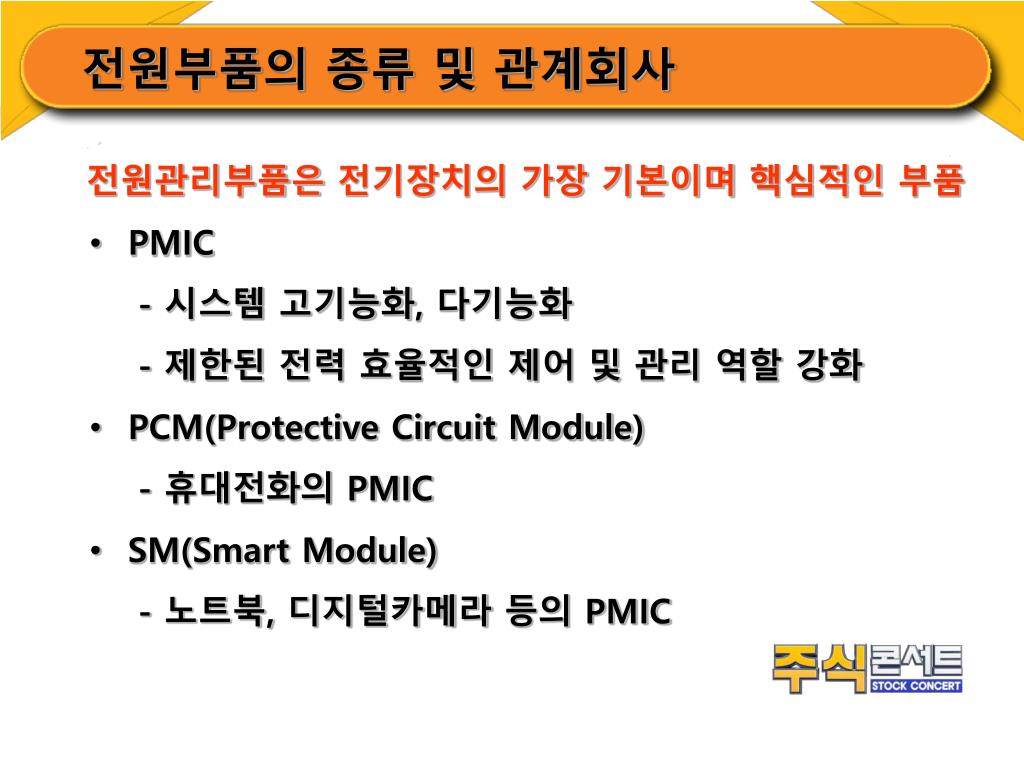 전원부품의 종류 및 관계회사

전원관리부품은 전기장치의 가장 기본이며 핵심적인 부품

• PMIC

- 시스템 고기능화, 다기능화

- 제한된 전력 효율적인 제어 및 관리 역할 강화

• PCM(Protective Circuit Module)

- 휴대전화의 PMIC

• SM(Smart Module)

- 노트북, 디지털카메라 등의 PMIC

주식콘서트
STOCK CONCERT